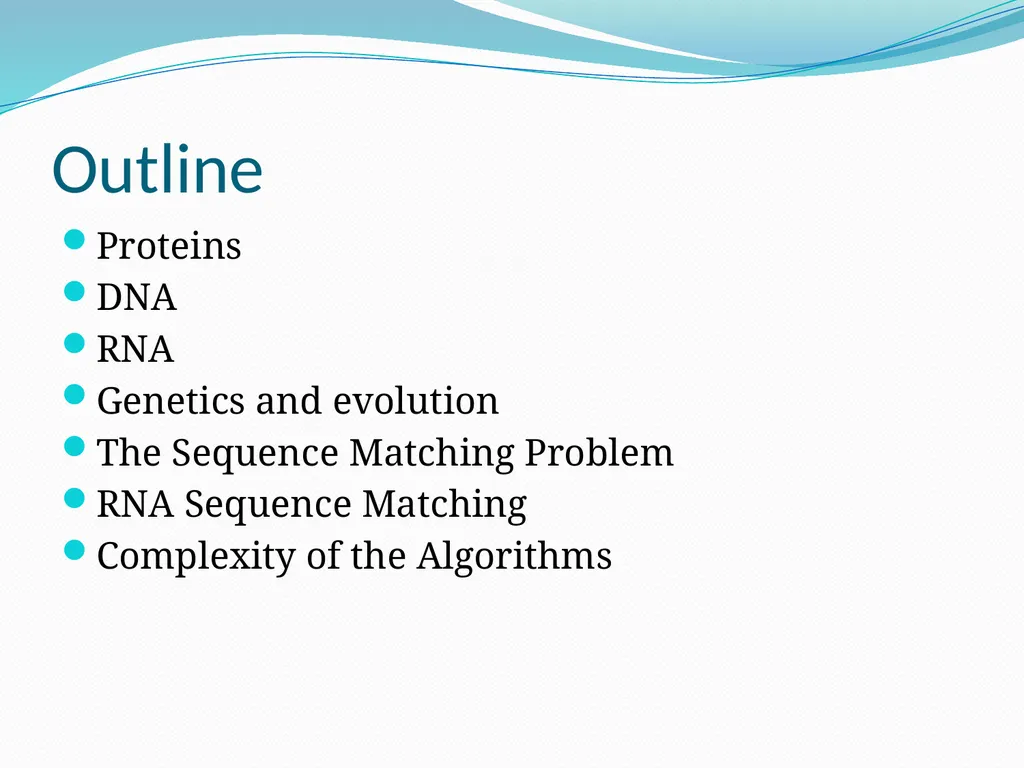 Outline

- Proteins
- DNA
- RNA
- Genetics and evolution
- The Sequence Matching Problem
- RNA Sequence Matching
- Complexity of the Algorithms